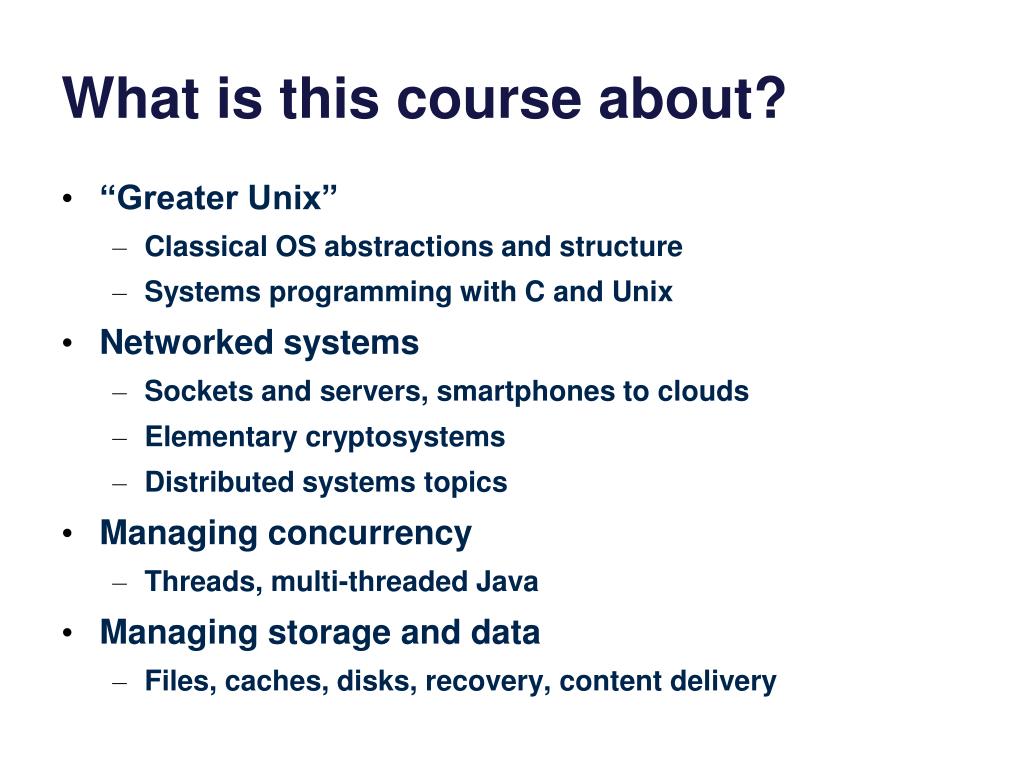 What is this course about?

• “Greater Unix”
– Classical OS abstractions and structure
– Systems programming with C and Unix
• Networked systems
– Sockets and servers, smartphones to clouds
– Elementary cryptosystems
– Distributed systems topics
• Managing concurrency
– Threads, multi-threaded Java
• Managing storage and data
– Files, caches, disks, recovery, content delivery